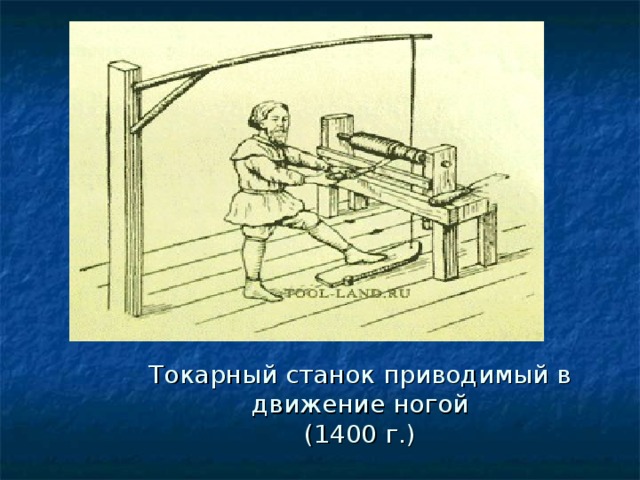 TOOL-LAND.RU

Токарный станок приводимый в движение ногой
(1400 г.)